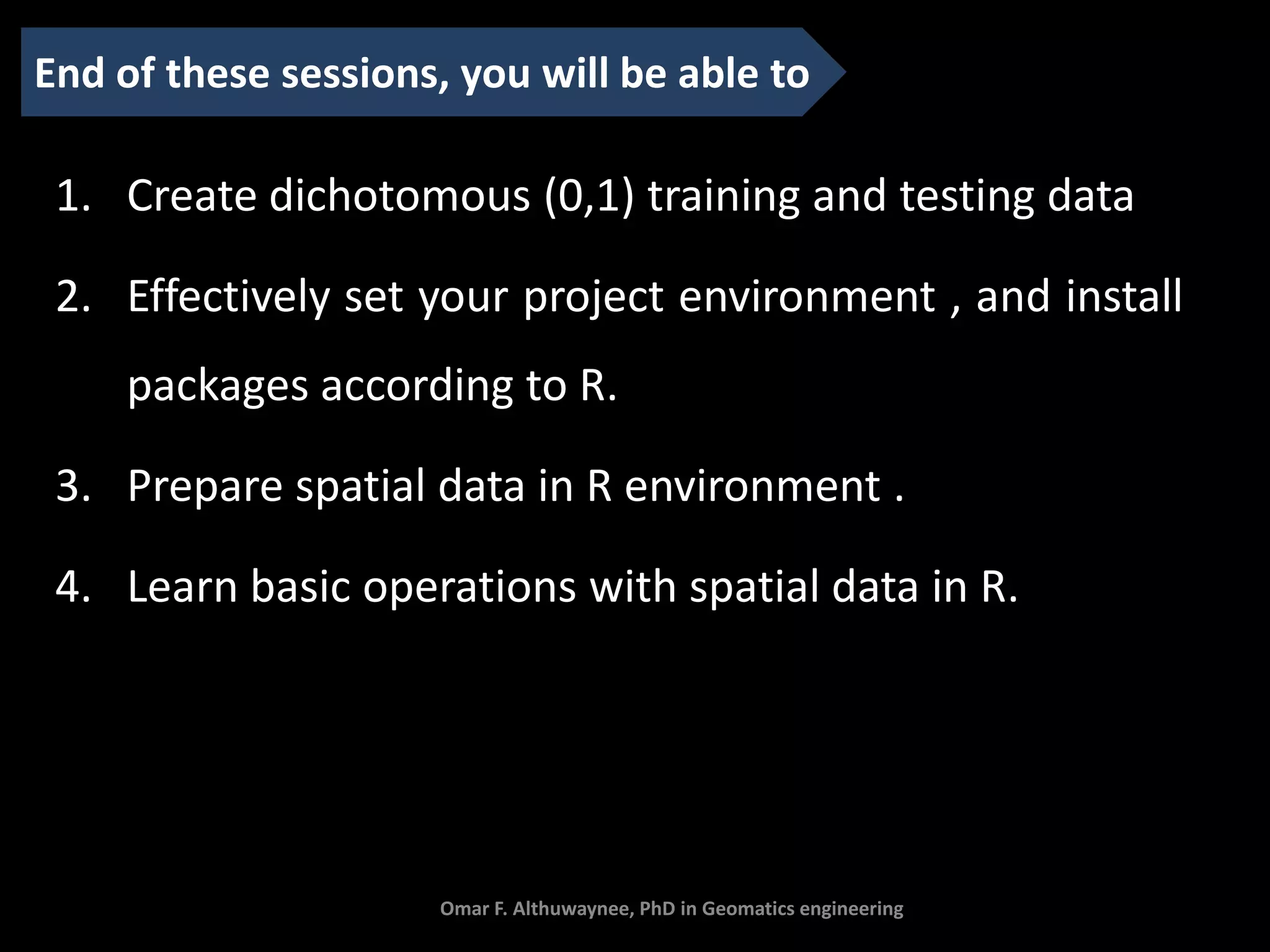 End of these sessions, you will be able to

1. Create dichotomous (0,1) training and testing data

2. Effectively set your project environment , and install packages according to R.

3. Prepare spatial data in R environment .

4. Learn basic operations with spatial data in R.

Omar F. Althuwaynee, PhD in Geomatics engineering